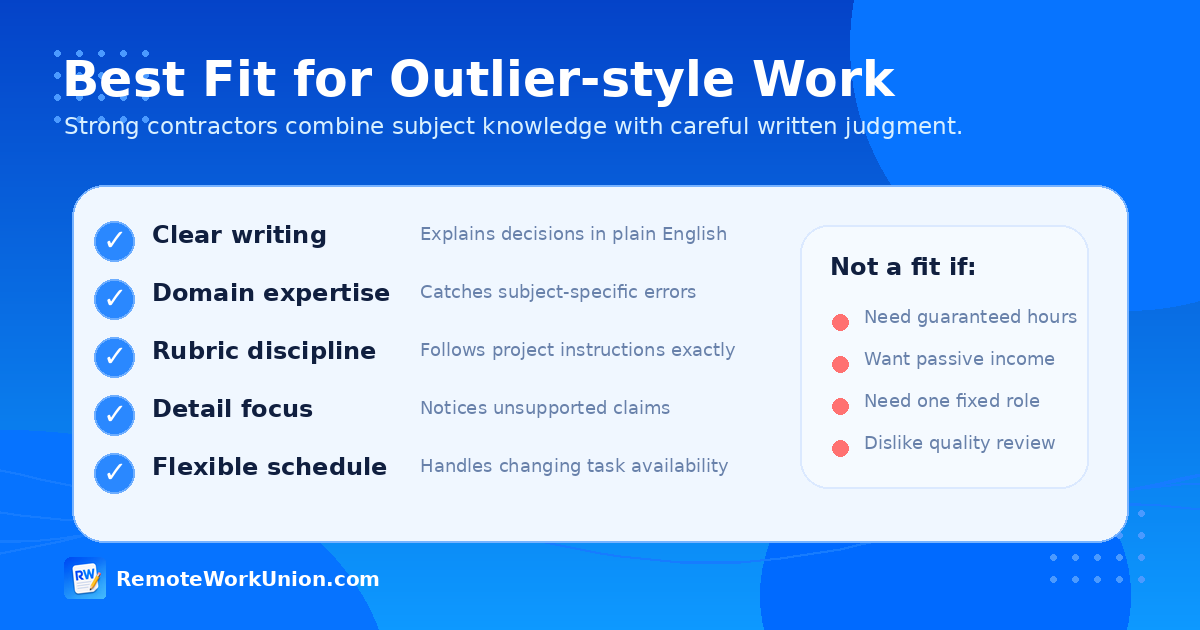 Best Fit for Outlier-style Work
Strong contractors combine subject knowledge with careful written judgment.

✓ Clear writing Explains decisions in plain English
✓ Domain expertise Catches subject-specific errors
✓ Rubric discipline Follows project instructions exactly
✓ Detail focus Notices unsupported claims
✓ Flexible schedule Handles changing task availability

Not a fit if:
Need guaranteed hours
Want passive income
Need one fixed role
Dislike quality review

RW
RemoteWorkUnion.com